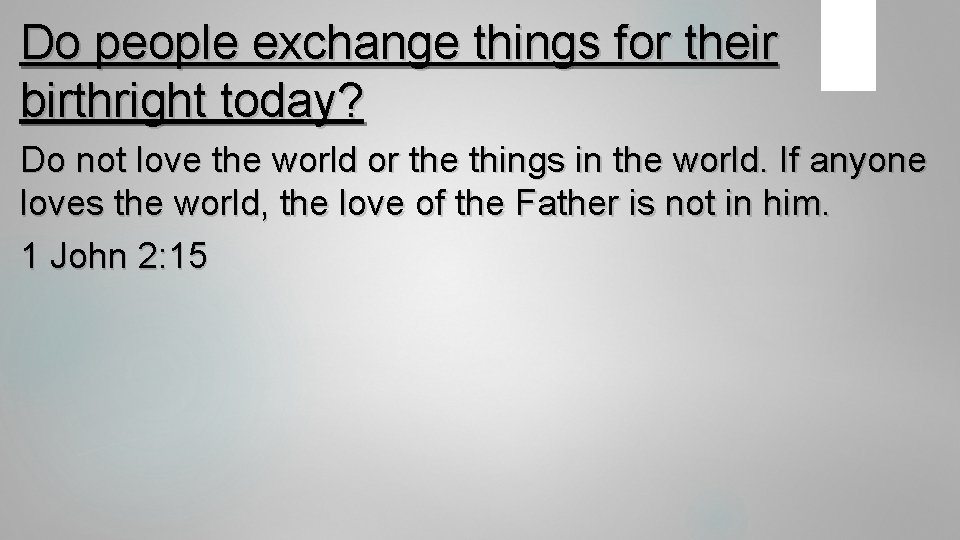 Do people exchange things for their birthright today?

Do not love the world or the things in the world. If anyone loves the world, the love of the Father is not in him.

1 John 2:15